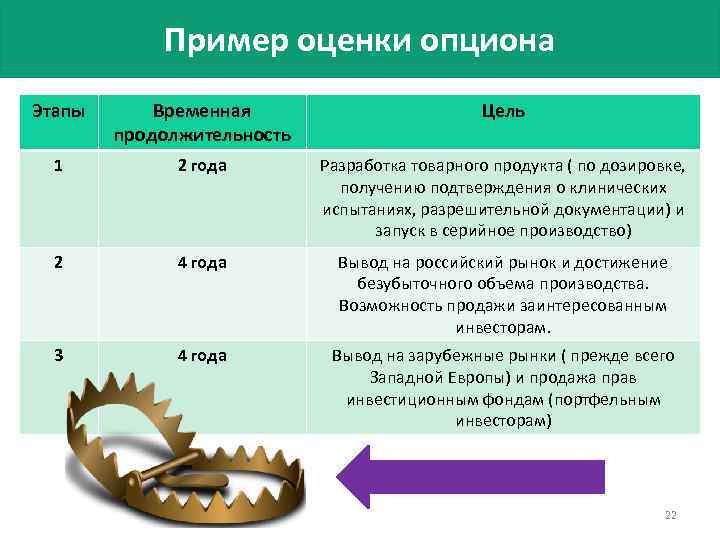 Пример оценки опциона

| Этапы | Временная продолжительность | Цель |
|---|---|---|
| 1 | 2 года | Разработка товарного продукта ( по дозировке, получению подтверждения о клинических испытаниях, разрешительной документации) и запуск в серийное производство) |
| 2 | 4 года | Вывод на российский рынок и достижение безубыточного объема производства. Возможность продажи заинтересованным инвесторам. |
| 3 | 4 года | Вывод на зарубежные рынки ( прежде всего Западной Европы) и продажа прав инвестиционным фондам (портфельным инвесторам) |

22